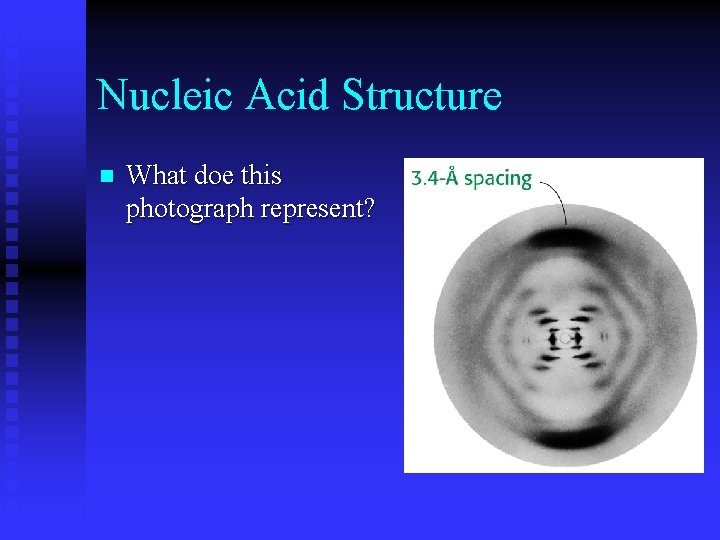 Nucleic Acid Structure

What doe this photograph represent?

3.4-Å spacing